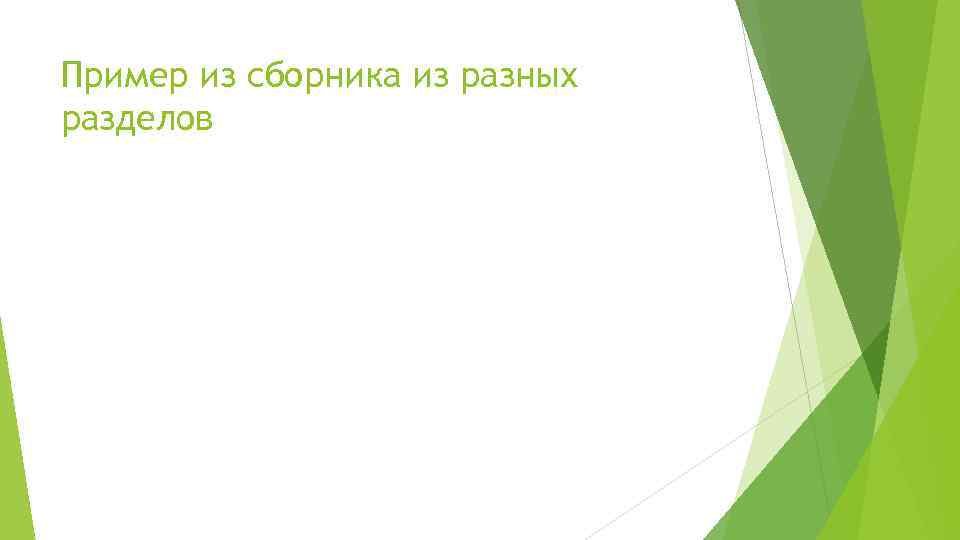 Пример из сборника из разных разделов